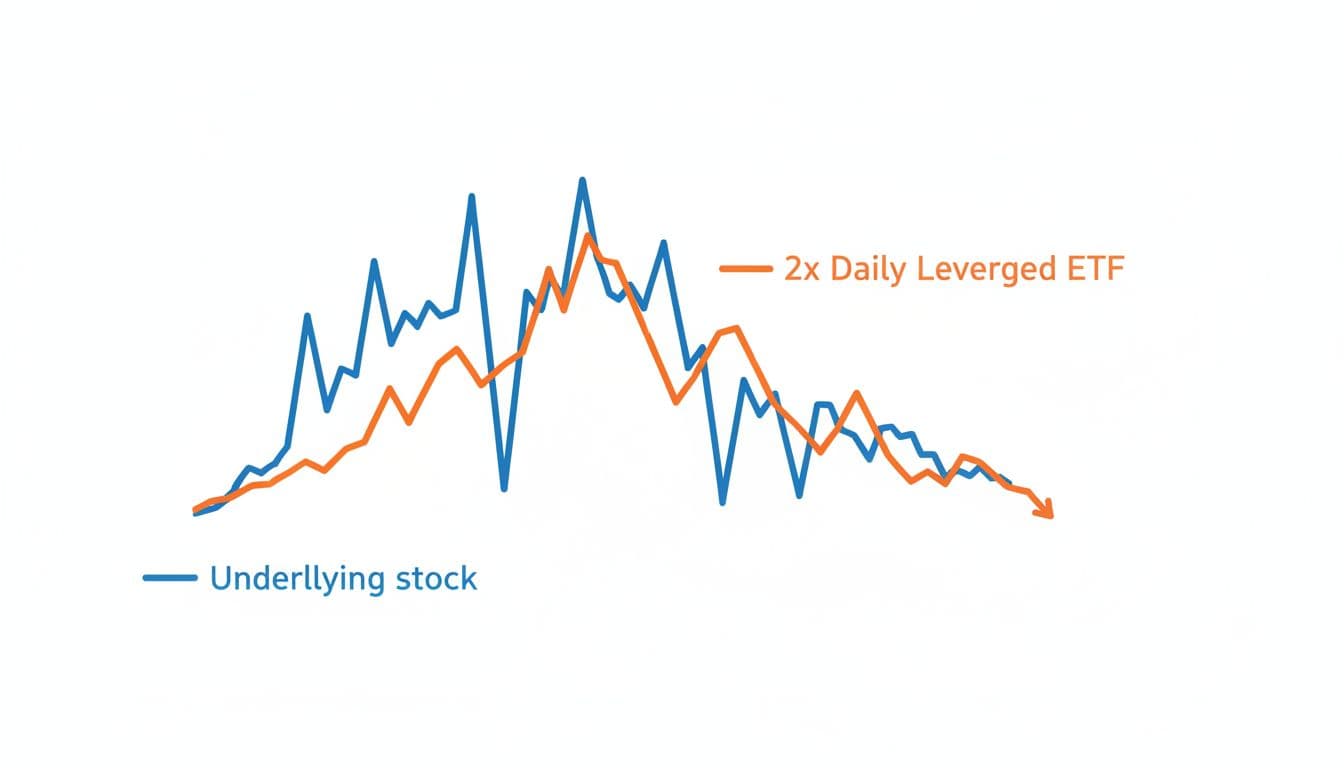 2x Daily Leverged ETF

Underllying stock